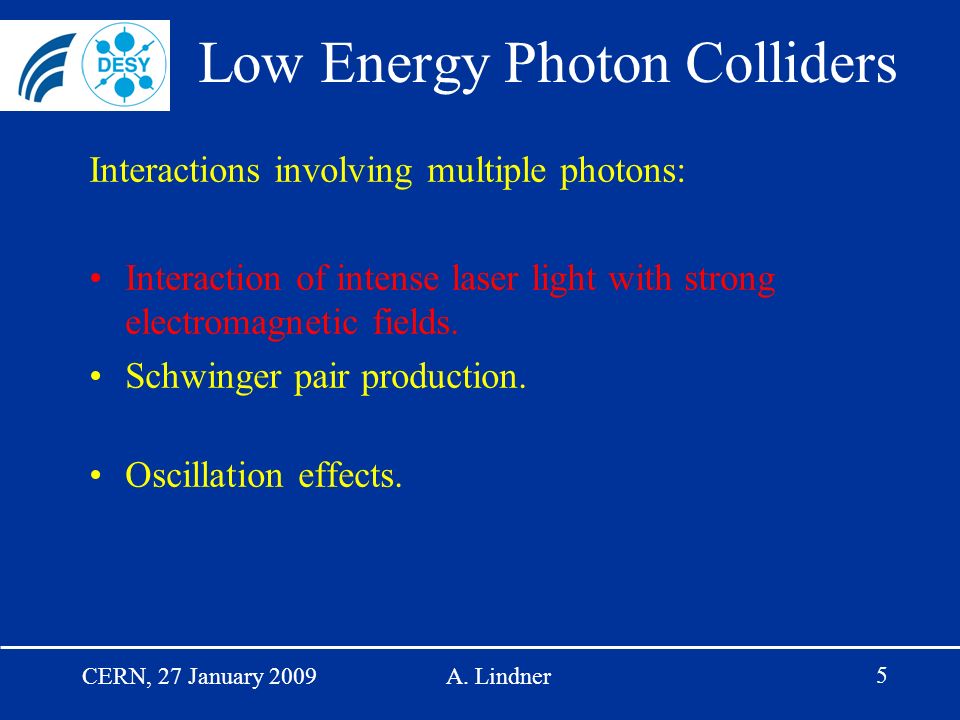 DESY

Low Energy Photon Colliders

Interactions involving multiple photons:

• Interaction of intense laser light with strong electromagnetic fields.

• Schwinger pair production.

• Oscillation effects.

CERN, 27 January 2009 A. Lindner 5